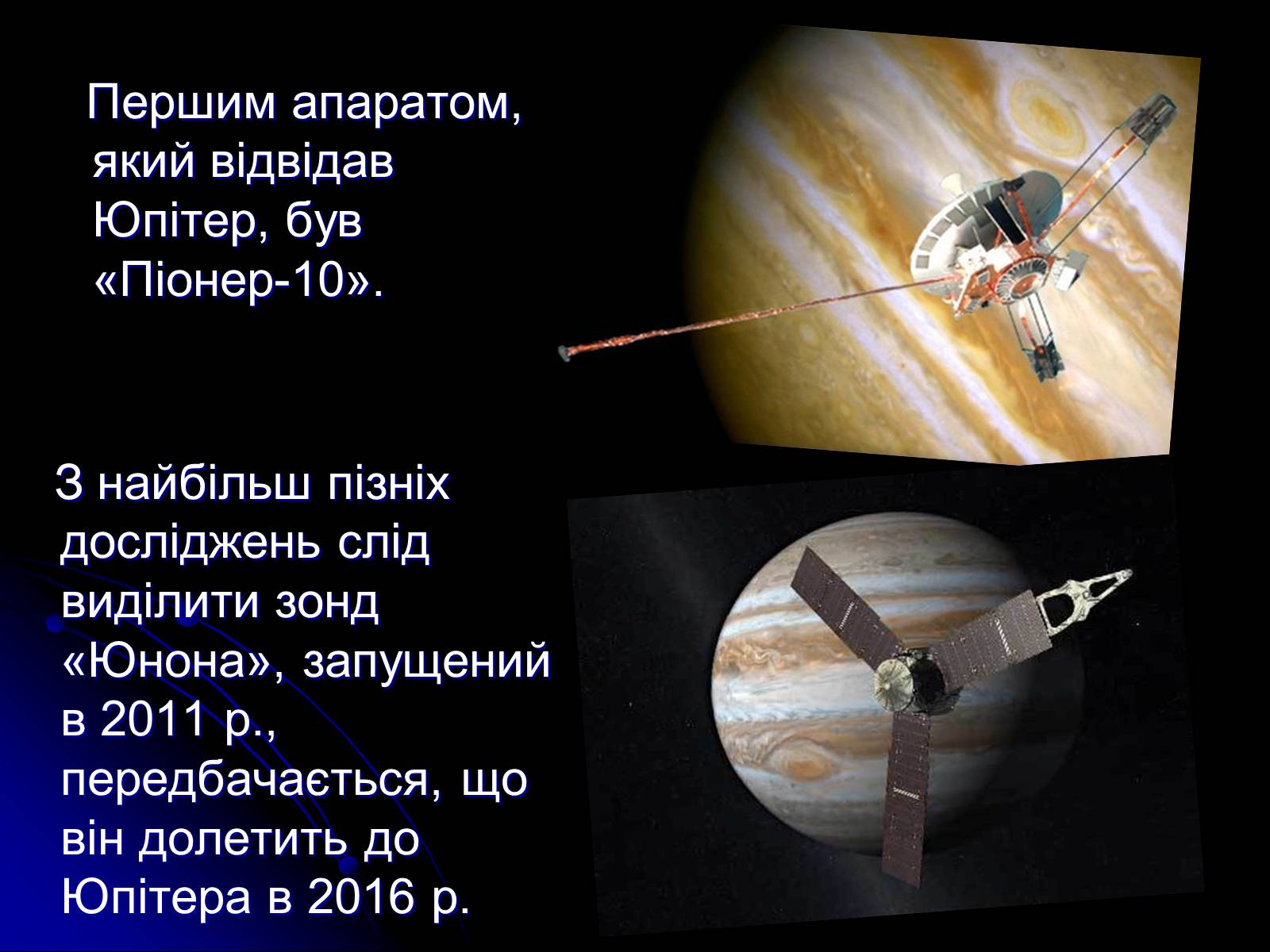 Першим апаратом, який відвідав Юпітер, був «Піонер-10».

З найбільш пізніх досліджень слід виділити зонд «Юнона», запущений в 2011 р., передбачається, що він долетить до Юпітера в 2016 р.